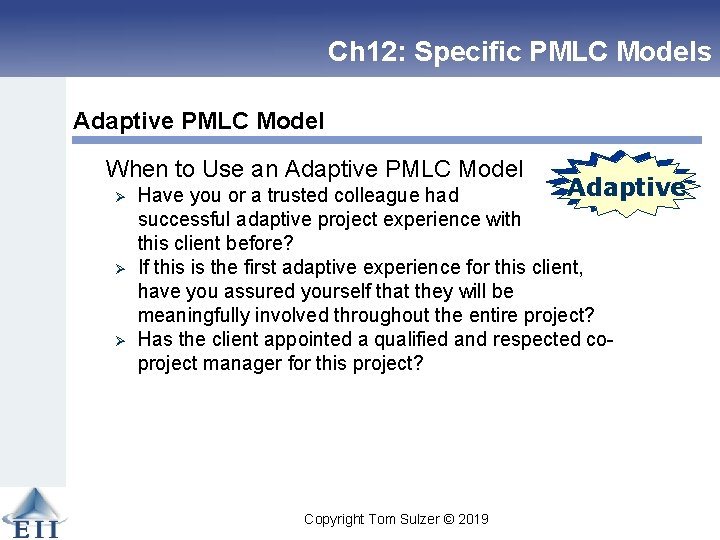 Ch12: Specific PMLC Models

Adaptive PMLC Model

When to Use an Adaptive PMLC Model

Adaptive

➢ Have you or a trusted colleague had successful adaptive project experience with this client before?
➢ If this is the first adaptive experience for this client, have you assured yourself that they will be meaningfully involved throughout the entire project?
➢ Has the client appointed a qualified and respected co-project manager for this project?

EII

Copyright Tom Sulzer © 2019